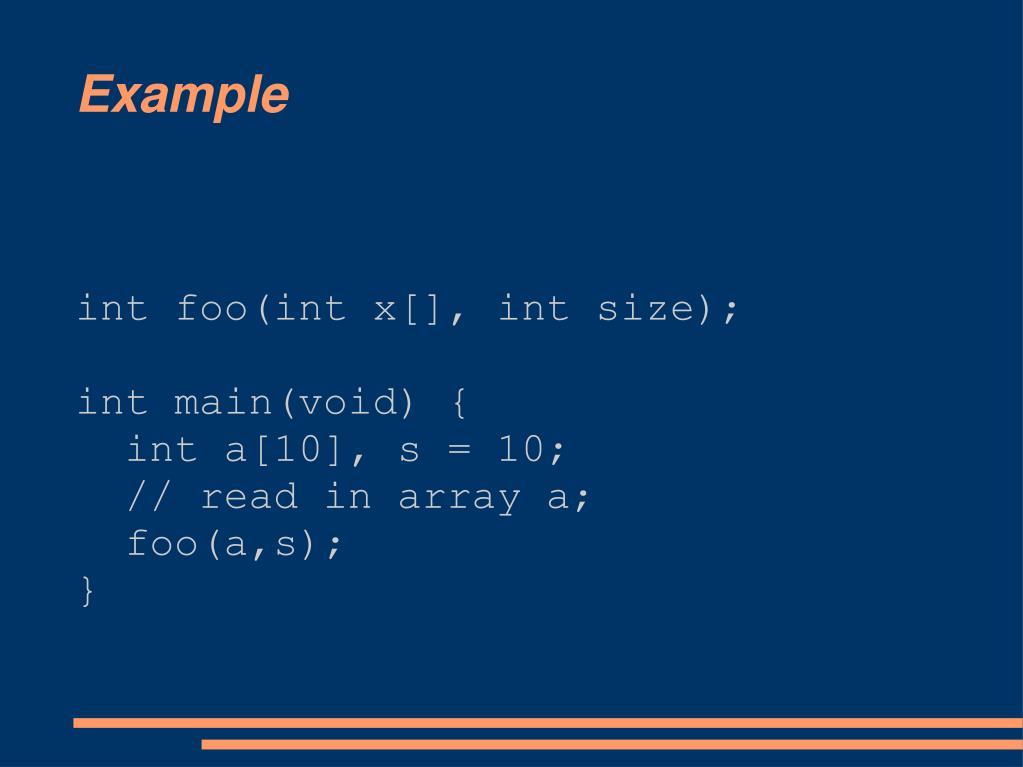 Example

int foo(int x[], int size);

int main(void) {
  int a[10], s = 10;
  // read in array a;
  foo(a,s);
}